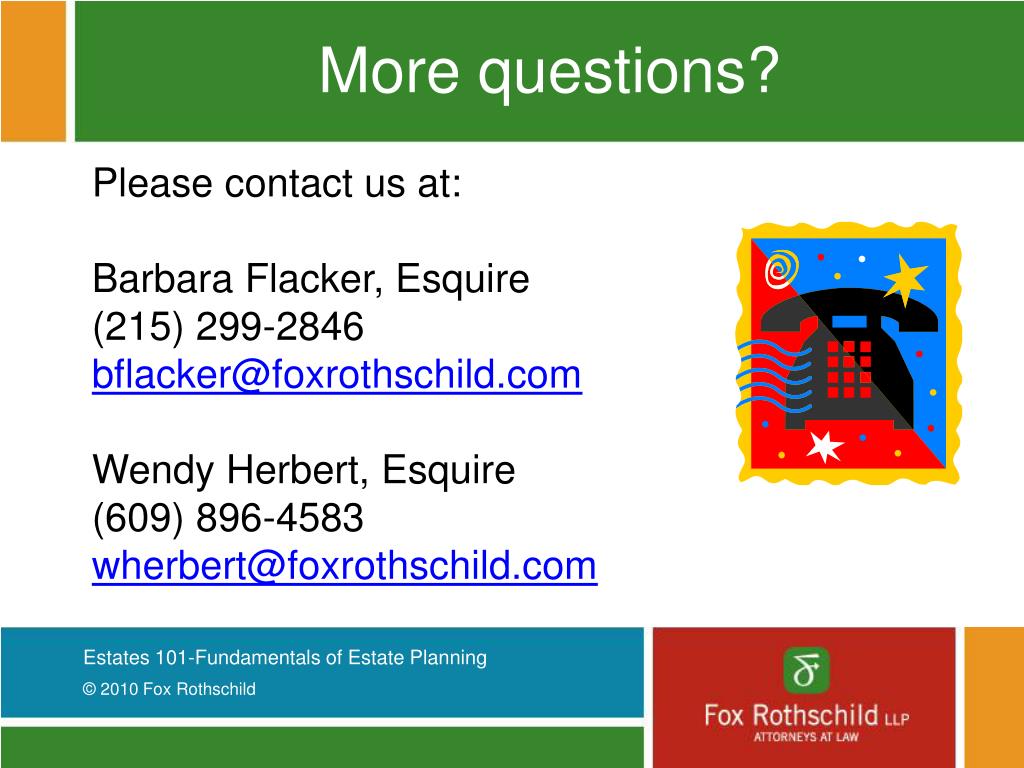 More questions?

Please contact us at:

Barbara Flacker, Esquire
(215) 299-2846
bflacker@foxrothschild.com

Wendy Herbert, Esquire
(609) 896-4583
wherbert@foxrothschild.com

Estates 101-Fundamentals of Estate Planning
© 2010 Fox Rothschild

Fox Rothschild LLP
ATTORNEYS AT LAW